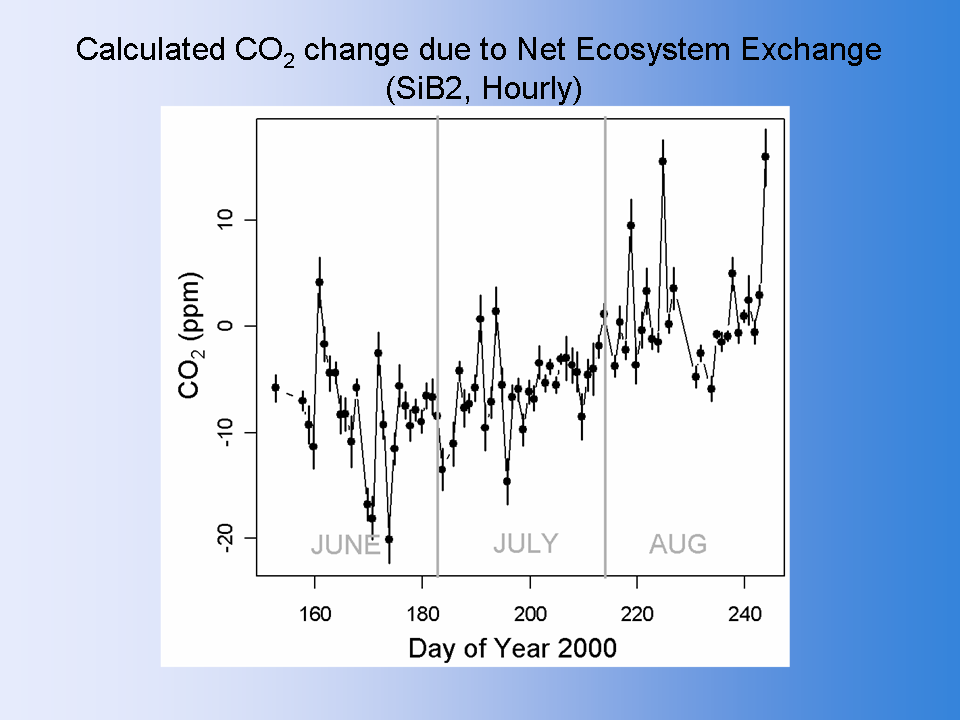 Calculated $CO_2$ change due to Net Ecosystem Exchange (SiB2, Hourly)

$CO_2$ (ppm)

10

0

-10

-20

JUNE

JULY

AUG

160

180

200

220

240

Day of Year 2000